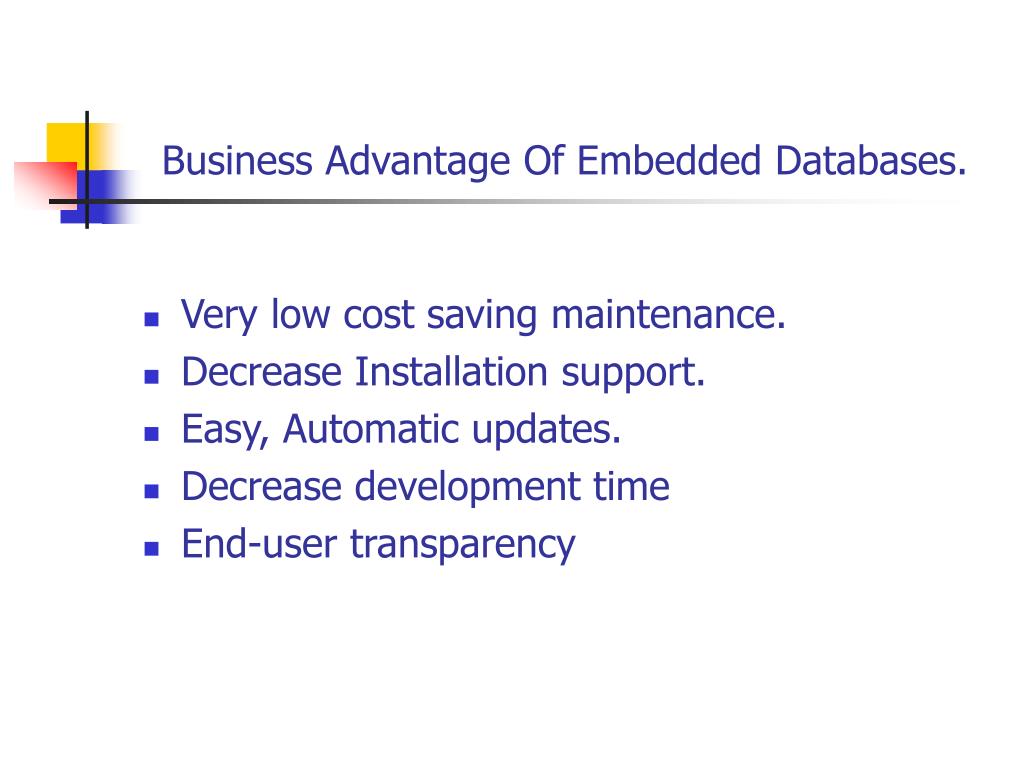 Business Advantage Of Embedded Databases.

- Very low cost saving maintenance.
- Decrease Installation support.
- Easy, Automatic updates.
- Decrease development time
- End-user transparency